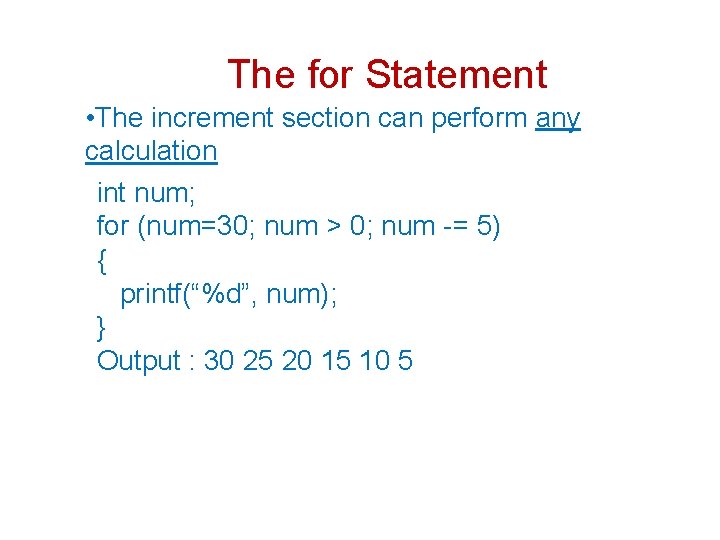 The for Statement

•The increment section can perform any calculation

int num;
for (num=30; num > 0; num -= 5)
{
printf(“%d”, num);
}
Output : 30 25 20 15 10 5